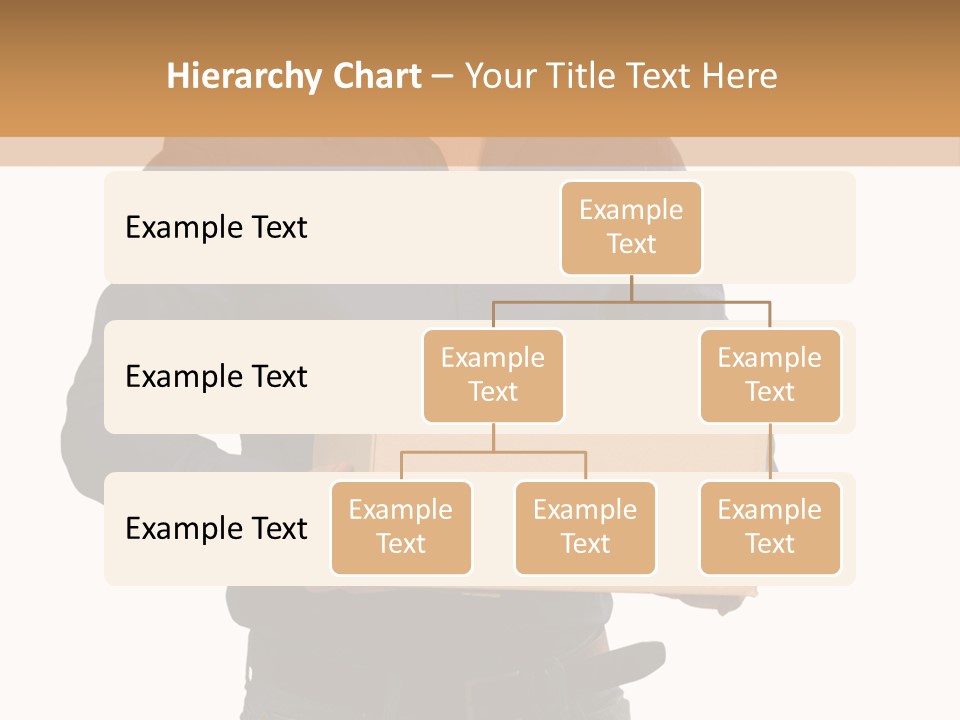 Hierarchy Chart – Your Title Text Here

Example Text

Example Text

Example Text

Example Text

Example Text

Example Text

Example Text

Example Text

Example Text